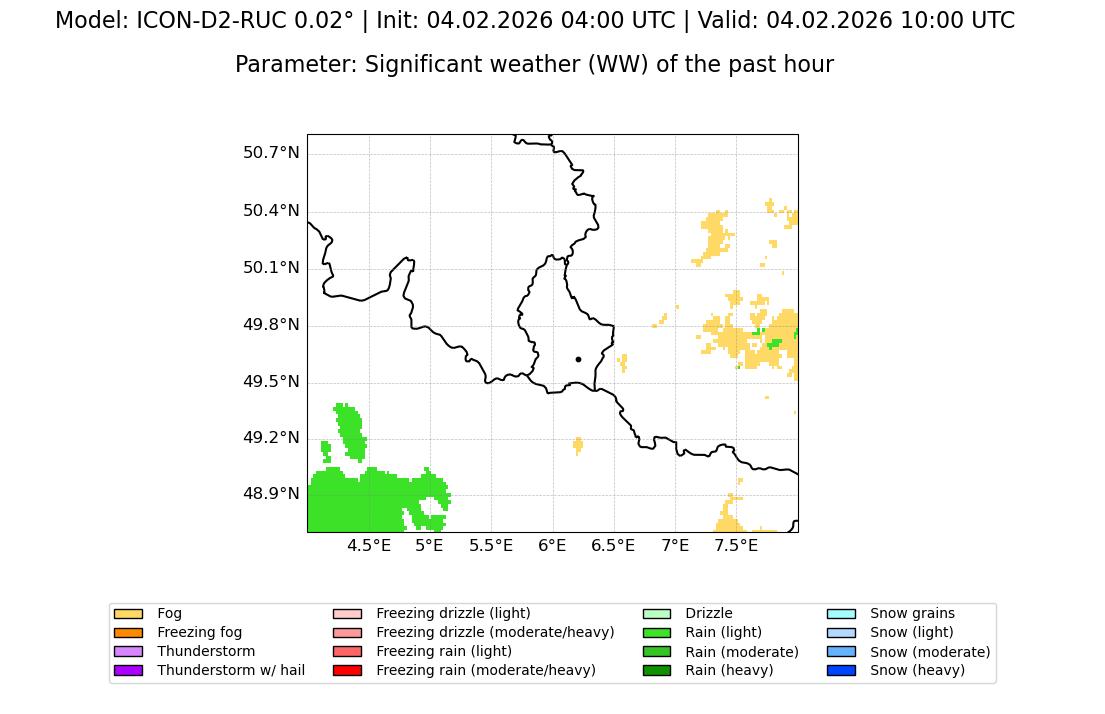 Model: ICON-D2-RUC 0.02° | Init: 04.02.2026 04:00 UTC | Valid: 04.02.2026 10:00 UTC

Parameter: Significant weather (WW) of the past hour

50.7°N
50.4°N
50.1°N
49.8°N
49.5°N
49.2°N
48.9°N

4.5°E
5°E
5.5°E
6°E
6.5°E
7°E
7.5°E

Fog
Freezing fog
Thunderstorm
Thunderstorm w/ hail

Freezing drizzle (light)
Freezing drizzle (moderate/heavy)
Freezing rain (light)
Freezing rain (moderate/heavy)

Drizzle
Rain (light)
Rain (moderate)
Rain (heavy)

Snow grains
Snow (light)
Snow (moderate)
Snow (heavy)